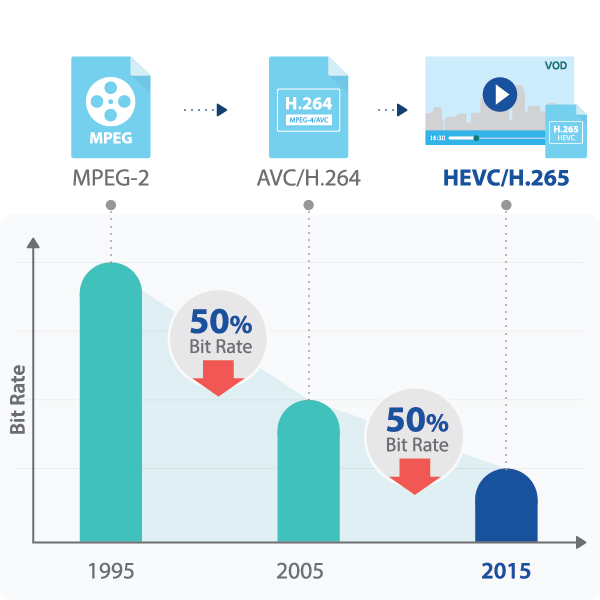 MPEG

MPEG-2

H.264
MPEG-4/AVC

AVC/H.264

VOD

16:30

H.265
HEVC

HEVC/H.265

Bit Rate

50%
Bit Rate

50%
Bit Rate

1995

2005

2015